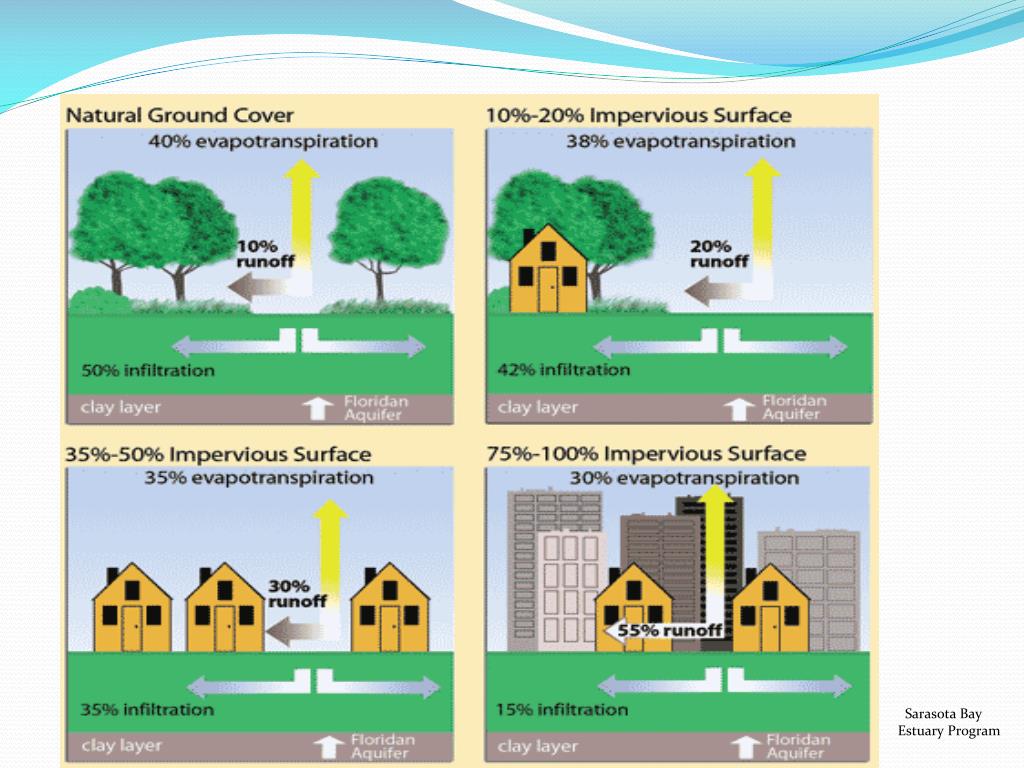 Natural Ground Cover
40% evapotranspiration
10% runoff
50% infiltration
clay layer
Floridan Aquifer

10%-20% Impervious Surface
38% evapotranspiration
20% runoff
42% infiltration
clay layer
Floridan Aquifer

35%-50% Impervious Surface
35% evapotranspiration
30% runoff
35% infiltration
clay layer
Floridan Aquifer

75%-100% Impervious Surface
30% evapotranspiration
55% runoff
15% infiltration
clay layer
Floridan Aquifer

Sarasota Bay Estuary Program